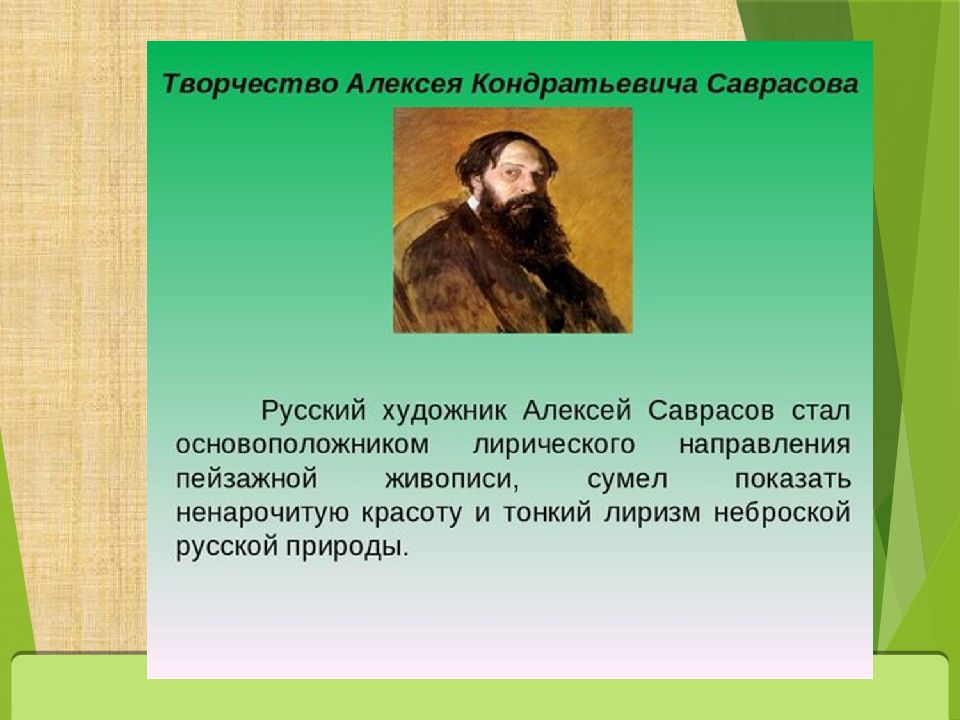 Творчество Алексея Кондратьевича Саврасова

Русский художник Алексей Саврасов стал основоположником лирического направления пейзажной живописи, сумел показать ненарочитую красоту и тонкий лиризм неброской русской природы.